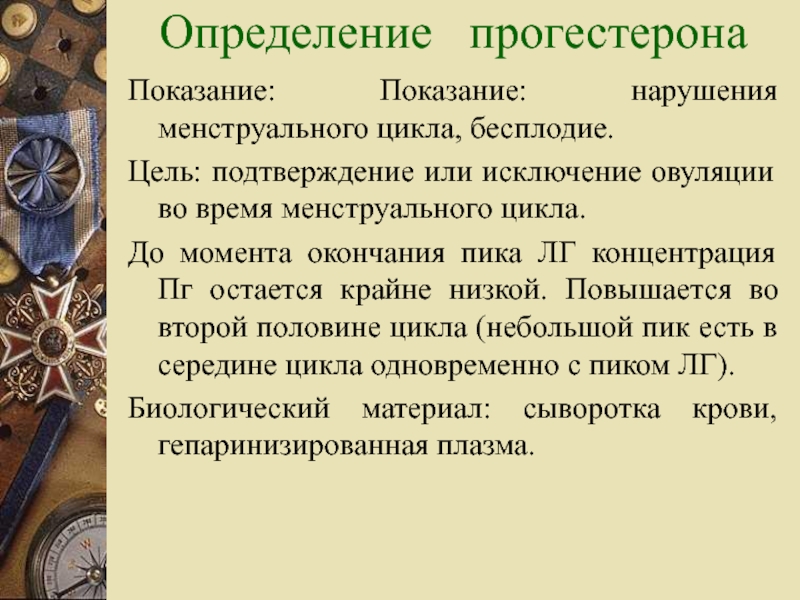 Определение прогестерона

Показание: Показание: нарушения менструального цикла, бесплодие.

Цель: подтверждение или исключение овуляции во время менструального цикла.

До момента окончания пика ЛГ концентрация Пг остается крайне низкой. Повышается во второй половине цикла (небольшой пик есть в середине цикла одновременно с пиком ЛГ).

Биологический материал: сыворотка крови, гепаринизированная плазма.